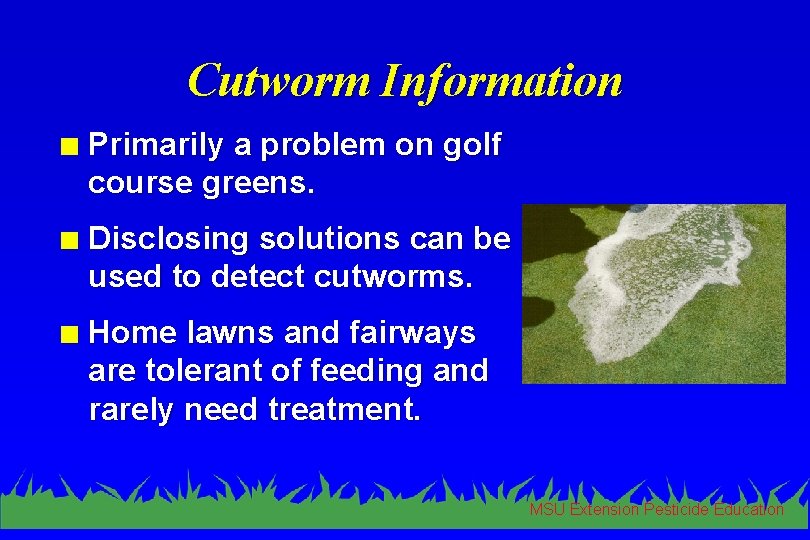 Cutworm Information

Primarily a problem on golf course greens.

Disclosing solutions can be used to detect cutworms.

Home lawns and fairways are tolerant of feeding and rarely need treatment.

MSU Extension Pesticide Education